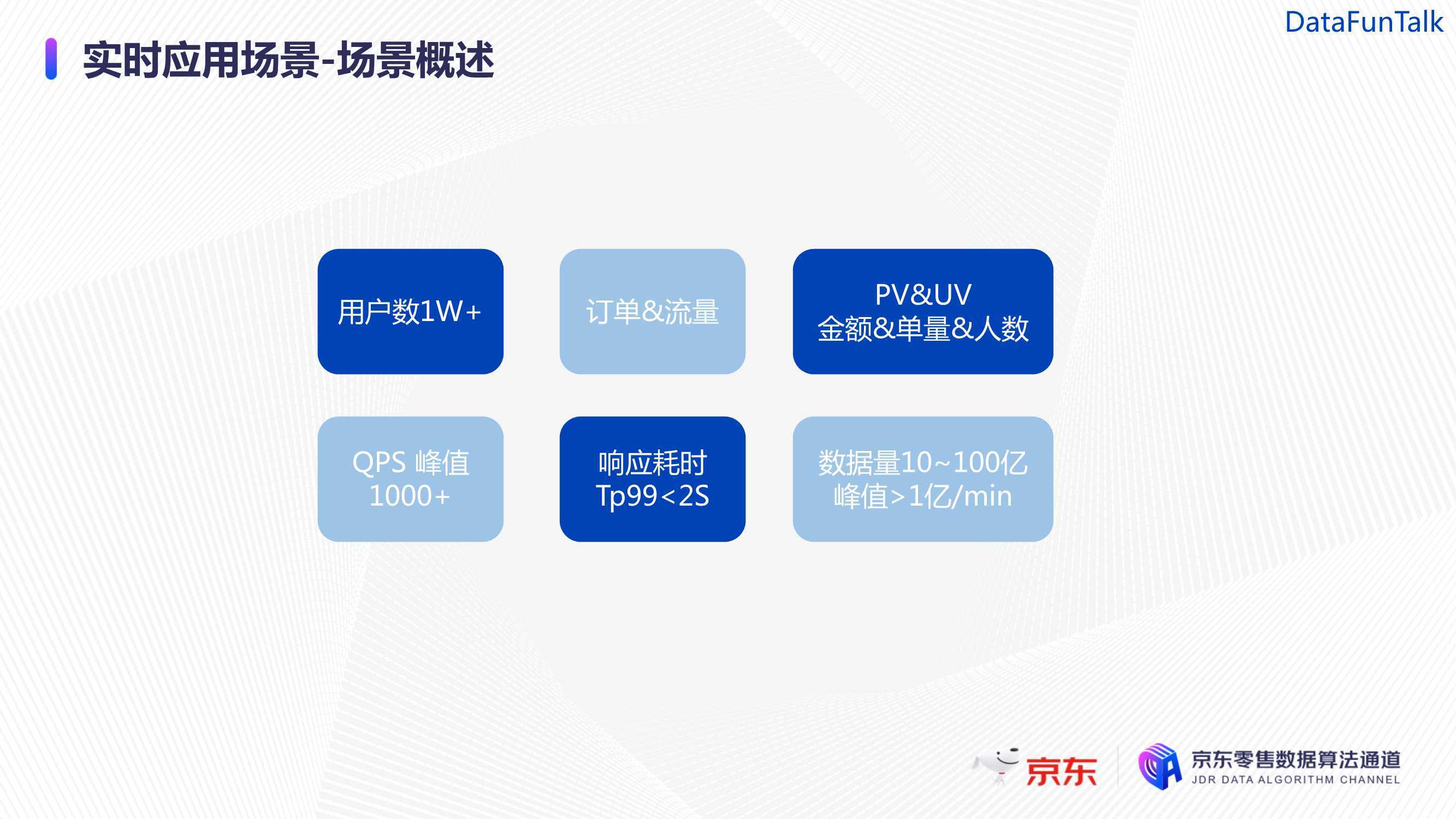 DataFunTalk

实时应用场景-场景概述

用户数1W+

订单&流量

PV&UV
金额&单量&人数

QPS 峰值
1000+

响应耗时
Tp99<2S

数据量10~100亿
峰值>1亿/min

京东

京东零售数据算法通道
JDR DATA ALGORITHM CHANNEL